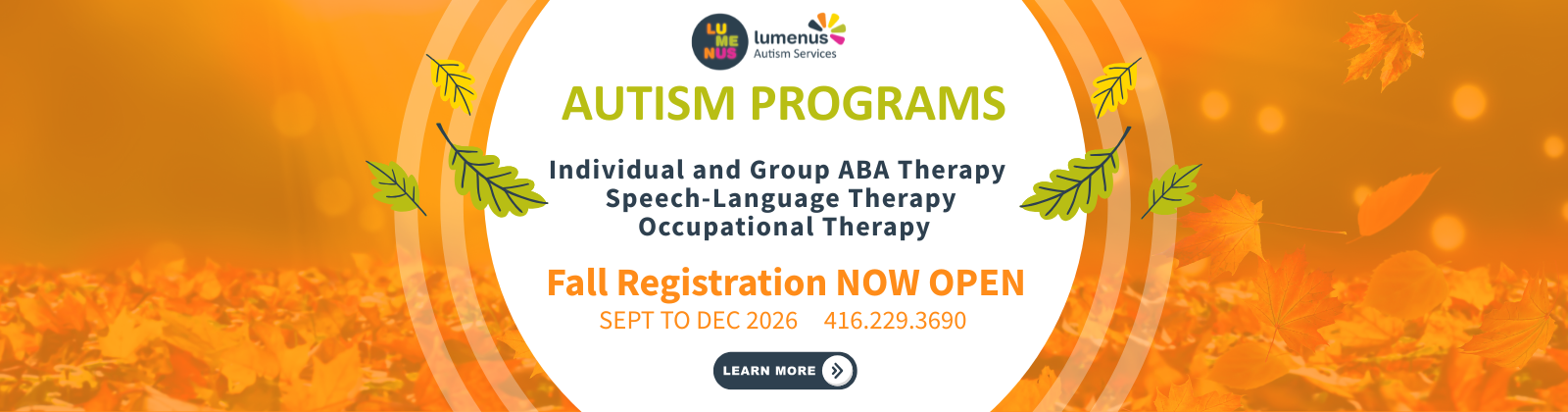 LU ME NUS
lumenus
Autism Services

AUTISM PROGRAMS

Individual and Group ABA Therapy
Speech-Language Therapy
Occupational Therapy

Fall Registration NOW OPEN

SEPT TO DEC 2026 416.229.3690

LEARN MORE